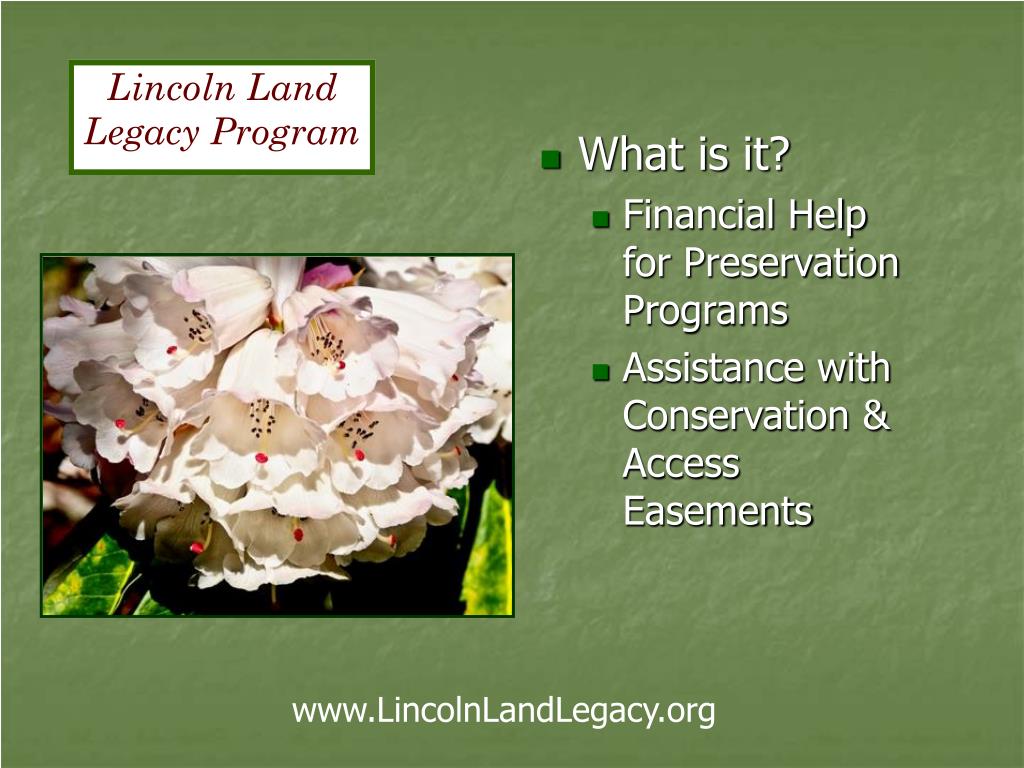 Lincoln Land Legacy Program

What is it?
Financial Help for Preservation Programs
Assistance with Conservation & Access Easements

www.LincolnLandLegacy.org